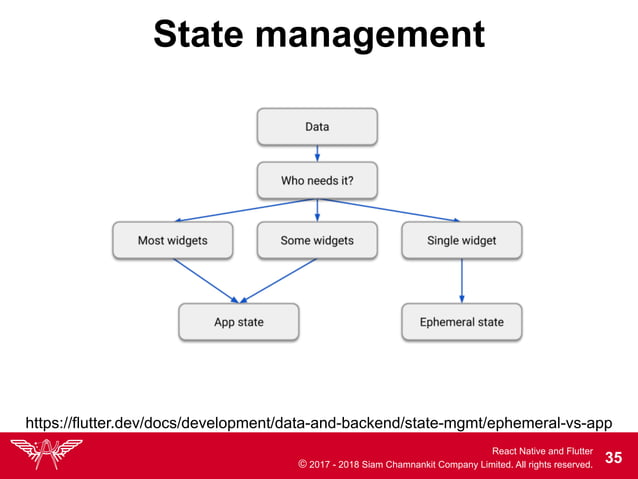 State management

Data

Who needs it?

Most widgets

Some widgets

Single widget

App state

Ephemeral state

https://flutter.dev/docs/development/data-and-backend/state-mgmt/ephemeral-vs-app

React Native and Flutter

© 2017 - 2018 Siam Chamnankit Company Limited. All rights reserved.

35